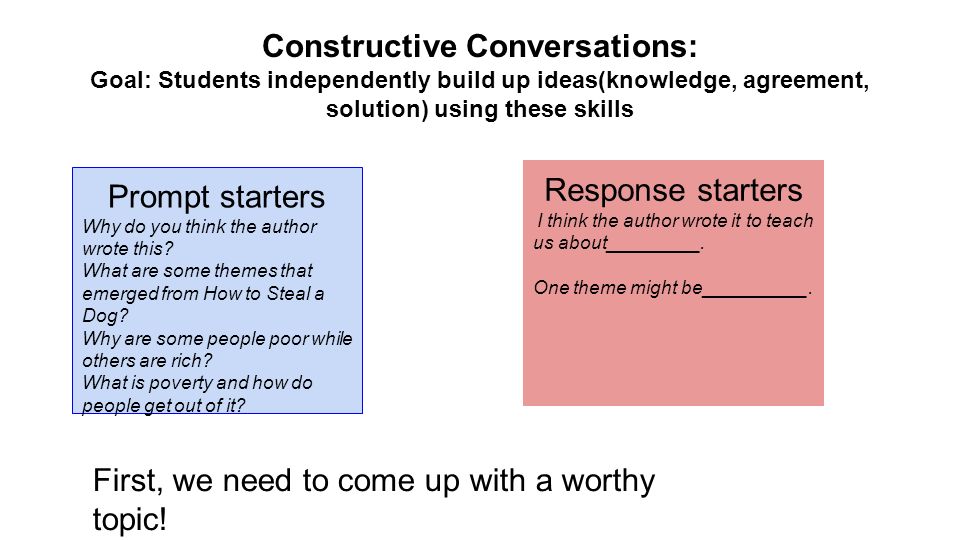 Constructive Conversations:
Goal: Students independently build up ideas(knowledge, agreement, solution) using these skills

Prompt starters
Why do you think the author wrote this?
What are some themes that emerged from How to Steal a Dog?
Why are some people poor while others are rich?
What is poverty and how do people get out of it?

Response starters
I think the author wrote it to teach us about_________.

One theme might be__________.

First, we need to come up with a worthy topic!